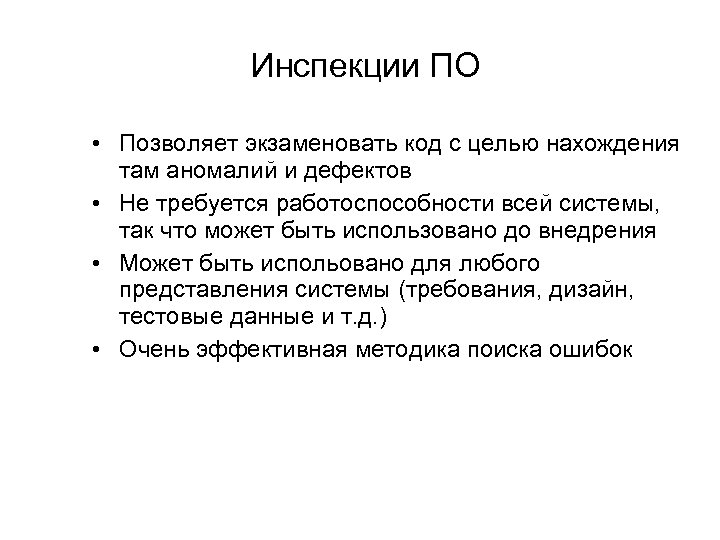 Инспекции ПО

• Позволяет экзаменовать код с целью нахождения там аномалий и дефектов
• Не требуется работоспособности всей системы, так что может быть использовано до внедрения
• Может быть испольовано для любого представления системы (требования, дизайн, тестовые данные и т.д.)
• Очень эффективная методика поиска ошибок